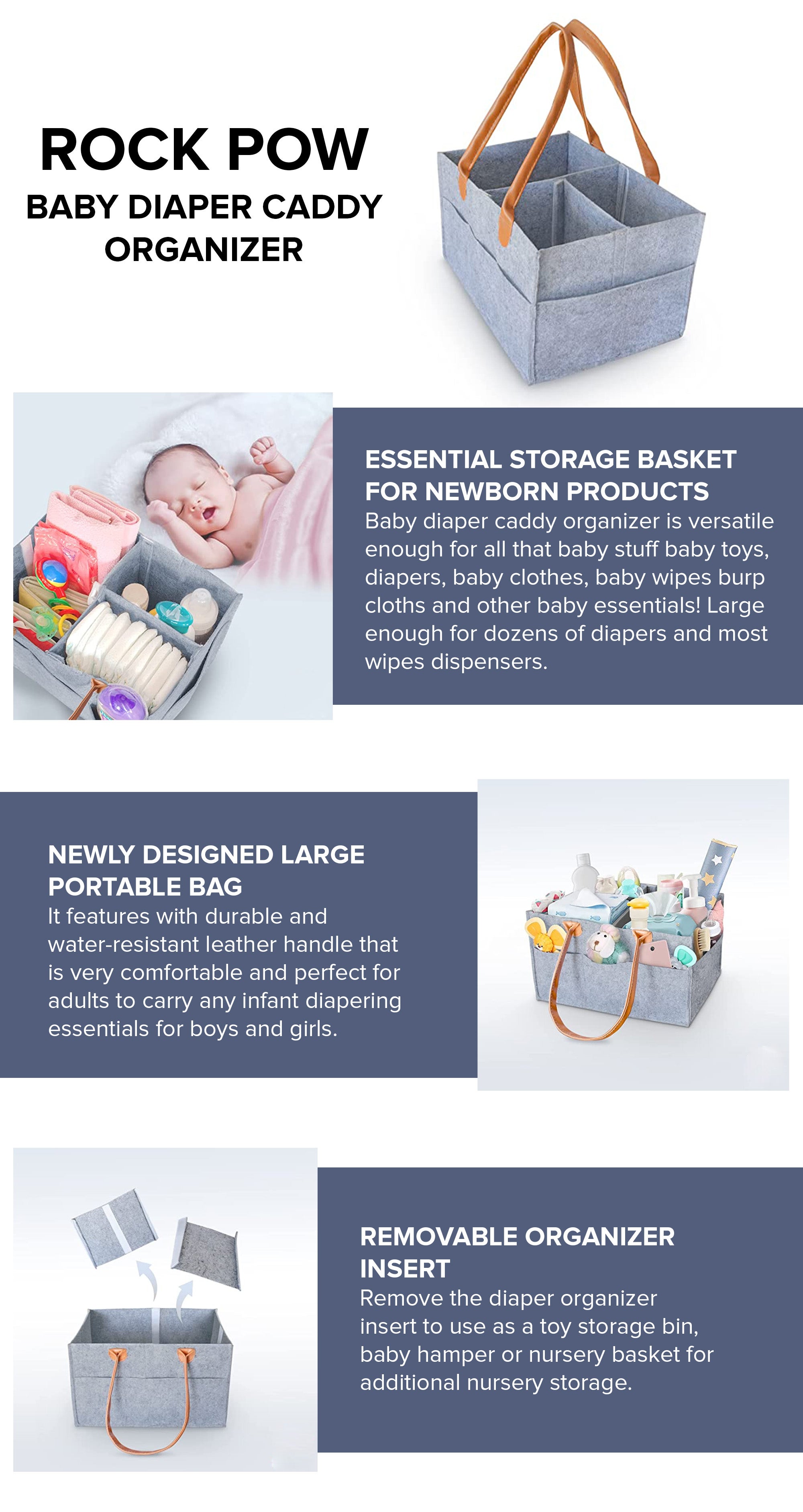 ROCK POW
BABY DIAPER CADDY ORGANIZER

ESSENTIAL STORAGE BASKET FOR NEWBORN PRODUCTS
Baby diaper caddy organizer is versatile enough for all that baby stuff baby toys, diapers, baby clothes, baby wipes burp cloths and other baby essentials! Large enough for dozens of diapers and most wipes dispensers.

NEWLY DESIGNED LARGE PORTABLE BAG
It features with durable and water-resistant leather handle that is very comfortable and perfect for adults to carry any infant diapering essentials for boys and girls.

REMOVABLE ORGANIZER INSERT
Remove the diaper organizer insert to use as a toy storage bin, baby hamper or nursery basket for additional nursery storage.